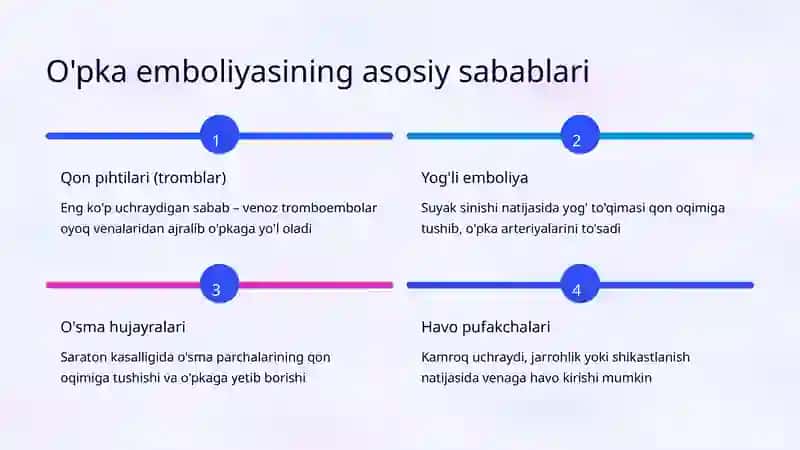 O'pka emboliyasining asosiy sabablari

1

Qon pıhtilari (tromblar)

Eng ko'p uchraydigan sabab – venoz tromboembolar oyoq venalaridan ajralib o'pkaga yo'l oladi

2

Yog'li emboliya

Suyak sinishi natijasida yog' to'qimasi qon oqimiga tushib, o'pka arteriyalarini to'sadi

3

O'sma hujayralari

Saraton kasalligida o'sma parchalarining qon oqimiga tushishi va o'pkaga yetib borishi

4

Havo pufakchalari

Kamroq uchraydi, jarrohlik yoki shikastlanish natijasida venaga havo kirishi mumkin